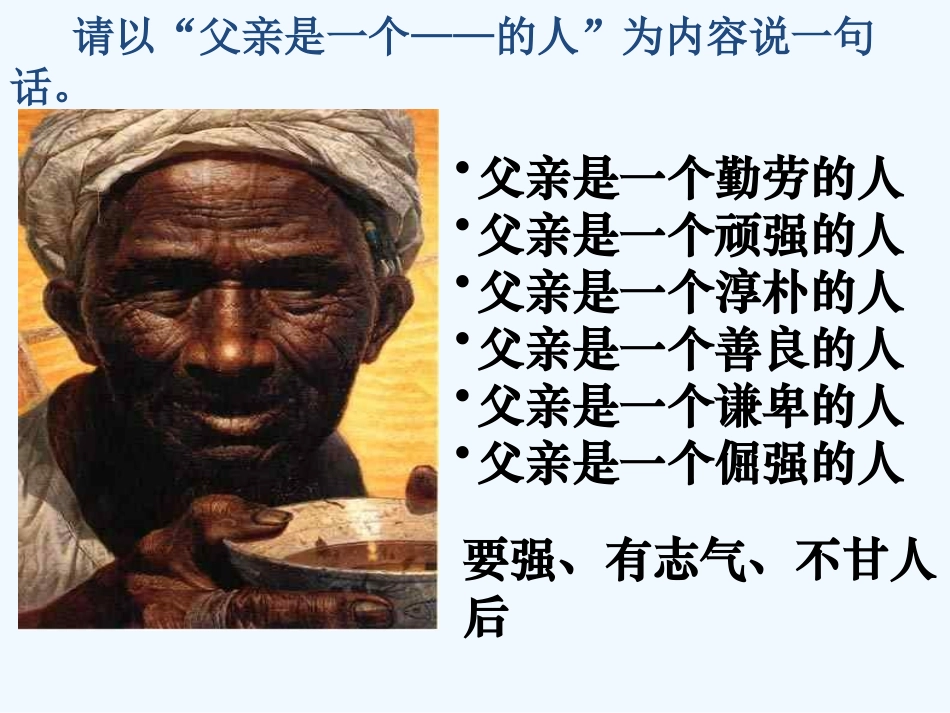 请以“父亲是一个——的人”为内容说一句话。

• 父亲是一个勤劳的人
• 父亲是一个顽强的人
• 父亲是一个淳朴的人
• 父亲是一个善良的人
• 父亲是一个谦卑的人
• 父亲是一个倔强的人

要强、有志气、不甘人后